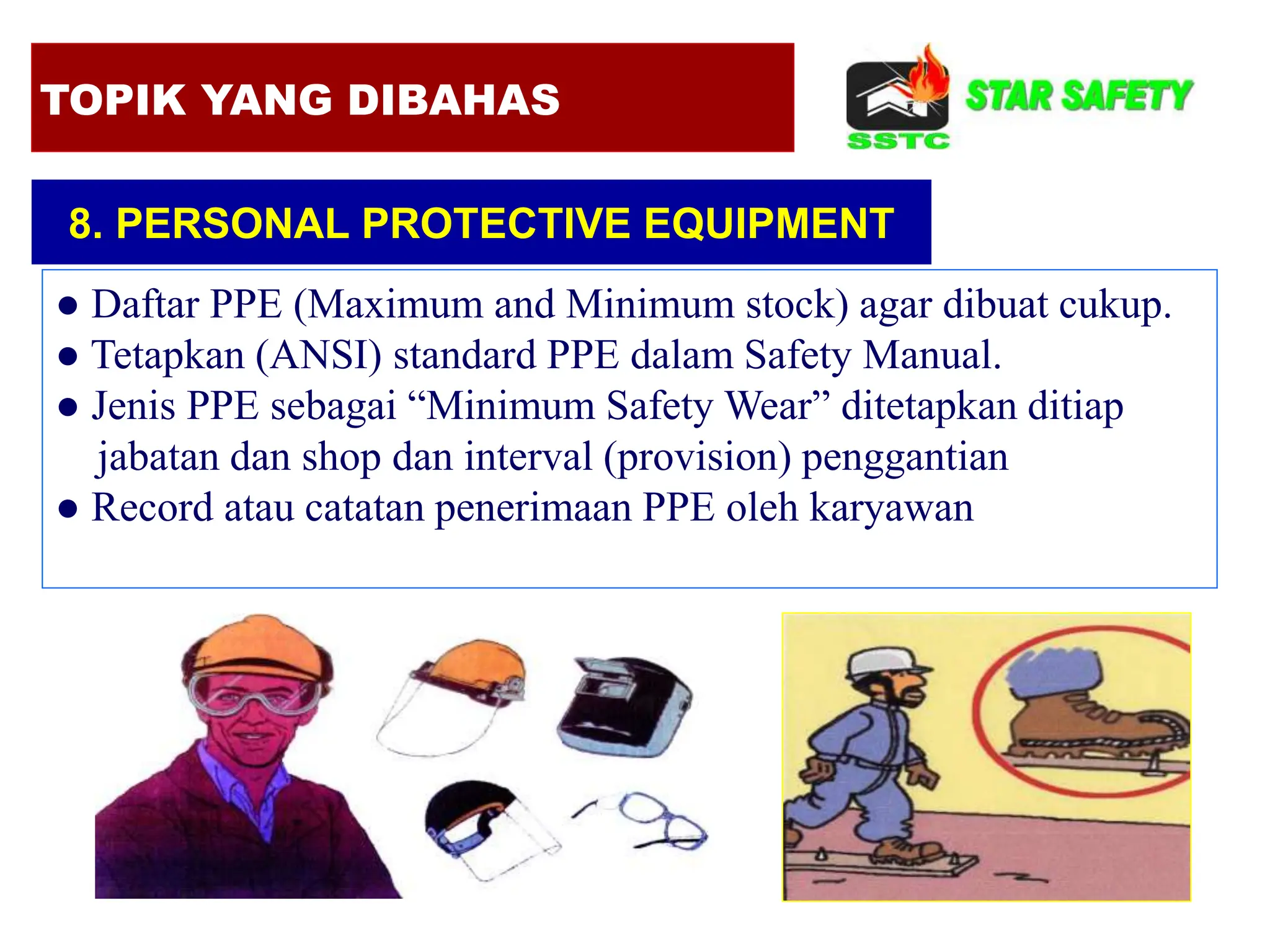 TOPIK YANG DIBAHAS

SSTC STAR SAFETY

8. PERSONAL PROTECTIVE EQUIPMENT

● Daftar PPE (Maximum and Minimum stock) agar dibuat cukup.
● Tetapkan (ANSI) standard PPE dalam Safety Manual.
● Jenis PPE sebagai “Minimum Safety Wear” ditetapkan ditiap jabatan dan shop dan interval (provision) penggantian
● Record atau catatan penerimaan PPE oleh karyawan